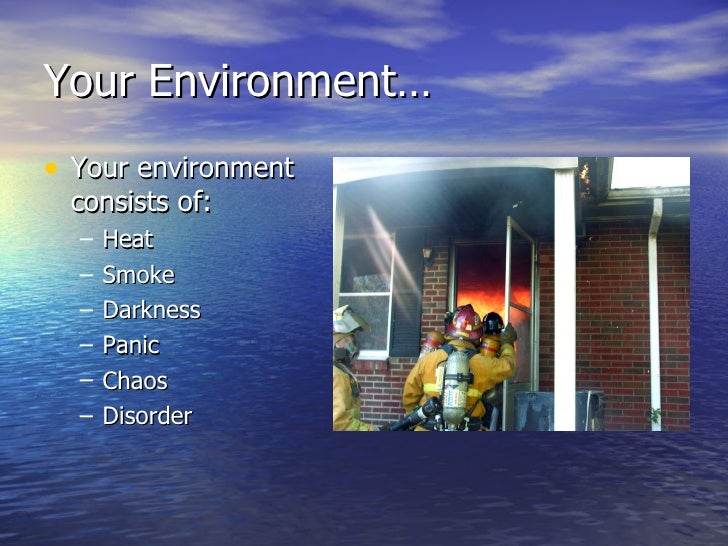 Your Environment…

• Your environment consists of:
– Heat
– Smoke
– Darkness
– Panic
– Chaos
– Disorder